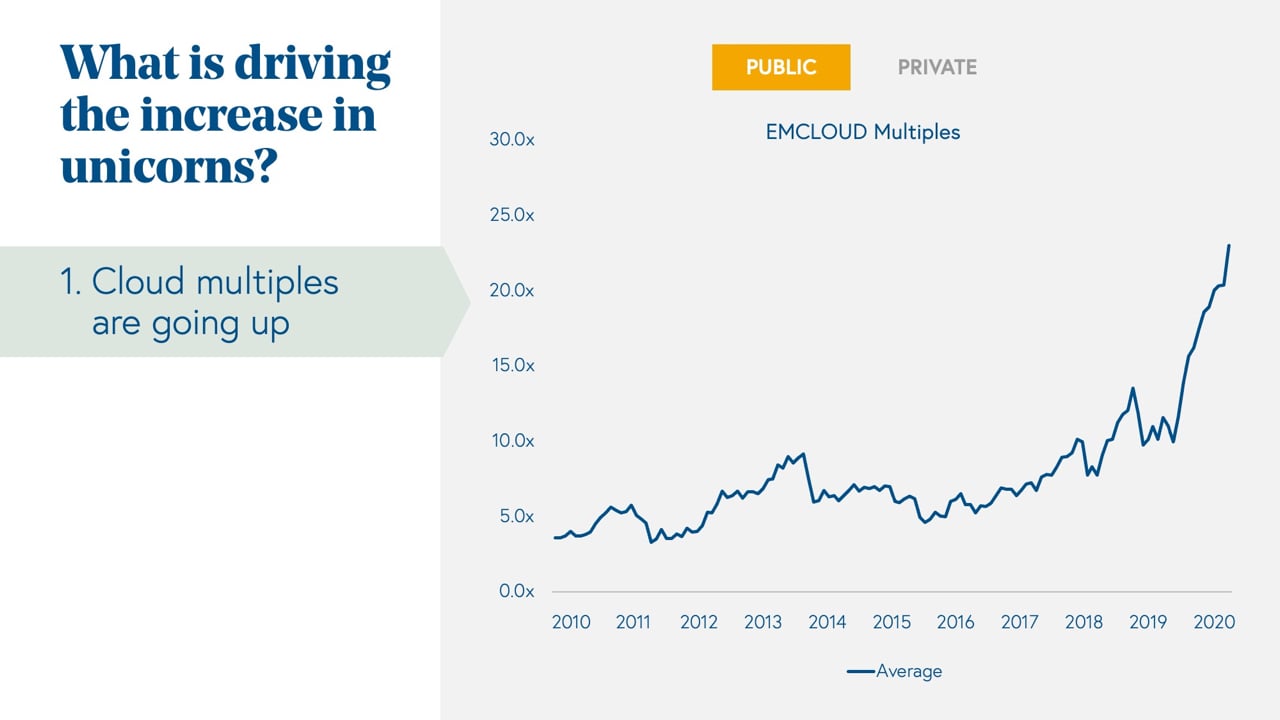 What is driving the increase in unicorns?

1. Cloud multiples are going up

PUBLIC

PRIVATE

EMCLOUD Multiples

30.0x
25.0x
20.0x
15.0x
10.0x
5.0x
0.0x

2010 2011 2012 2013 2014 2015 2016 2017 2018 2019 2020

Average